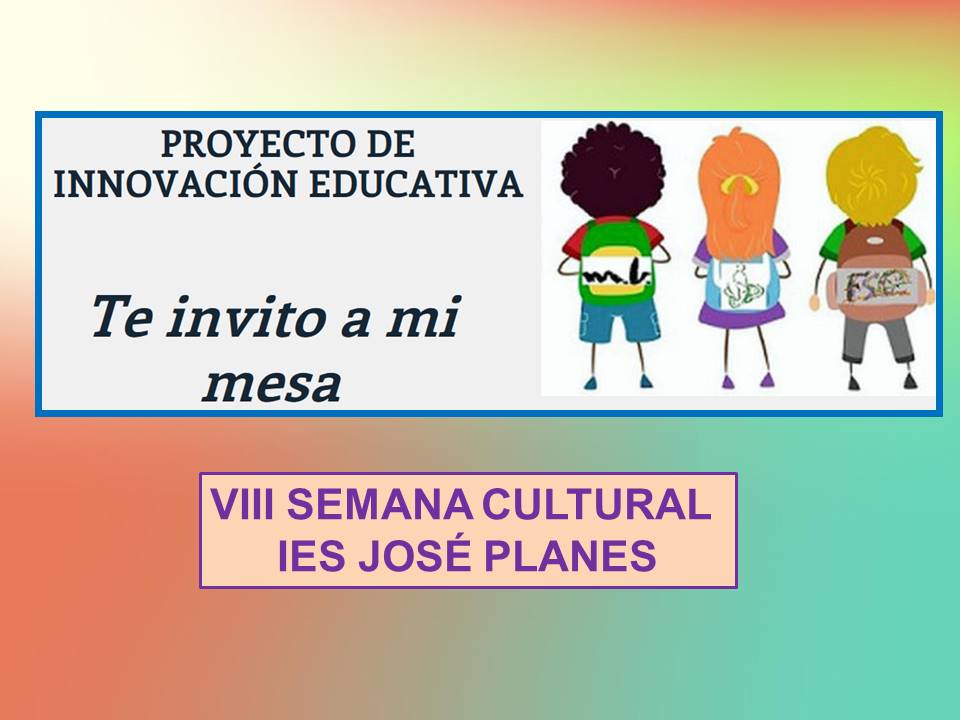 PROYECTO DE
INNOVACIÓN EDUCATIVA

Te invito a mi mesa

m.l.

ESO

VIII SEMANA CULTURAL
IES JOSÉ PLANES